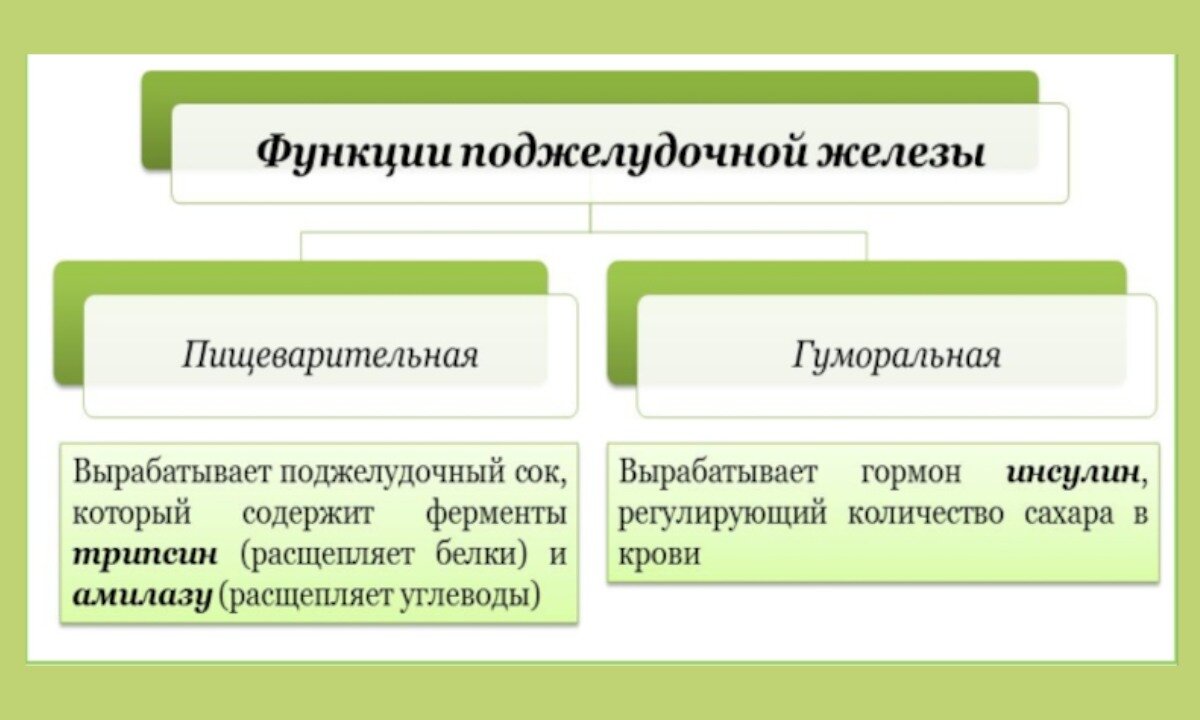 Функции поджелудочной железы

Пищеварительная

Вырабатывает поджелудочный сок, который содержит ферменты трипсин (расщепляет белки) и амилазу (расщепляет углеводы)

Гуморальная

Вырабатывает гормон инсулин, регулирующий количество сахара в крови